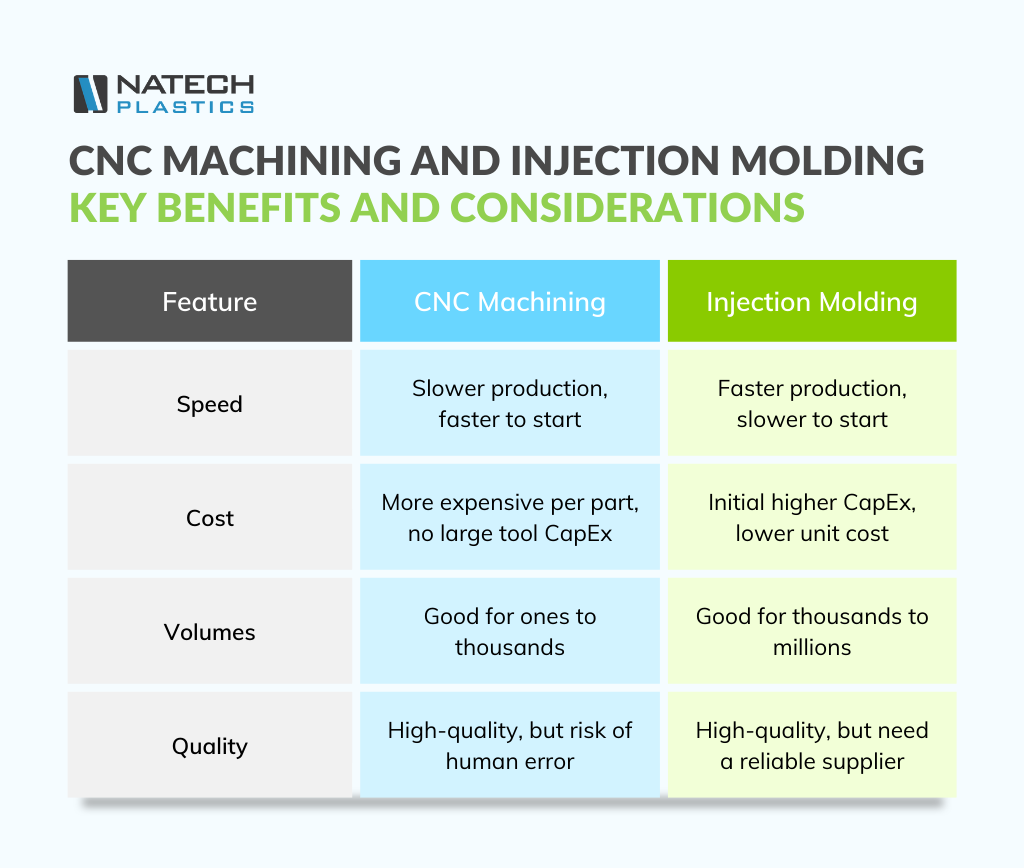 NATECH PLASTICS

CNC MACHINING AND INJECTION MOLDING
KEY BENEFITS AND CONSIDERATIONS

| Feature | CNC Machining | Injection Molding |
|---|---|---|
| Speed | Slower production, faster to start | Faster production, slower to start |
| Cost | More expensive per part, no large tool CapEx | Initial higher CapEx, lower unit cost |
| Volumes | Good for ones to thousands | Good for thousands to millions |
| Quality | High-quality, but risk of human error | High-quality, but need a reliable supplier |